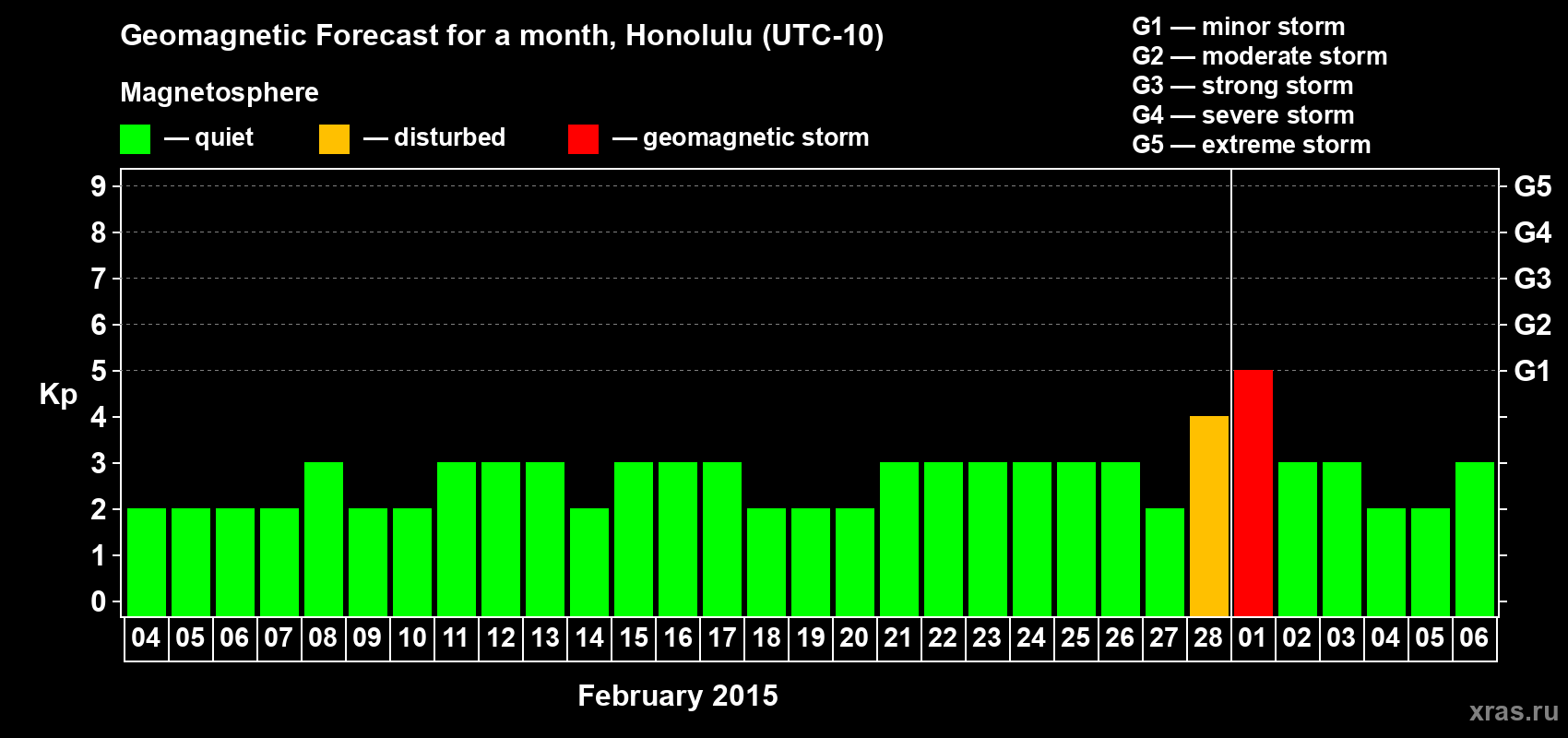 Geomagnetic Forecast for a month, Honolulu (UTC-10)

Magnetosphere

— quiet — disturbed — geomagnetic storm

G1 — minor storm
G2 — moderate storm
G3 — strong storm
G4 — severe storm
G5 — extreme storm

Kp

9 8 7 6 5 4 3 2 1 0

G5 G4 G3 G2 G1

04 05 06 07 08 09 10 11 12 13 14 15 16 17 18 19 20 21 22 23 24 25 26 27 28 01 02 03 04 05 06

February 2015

xras.ru